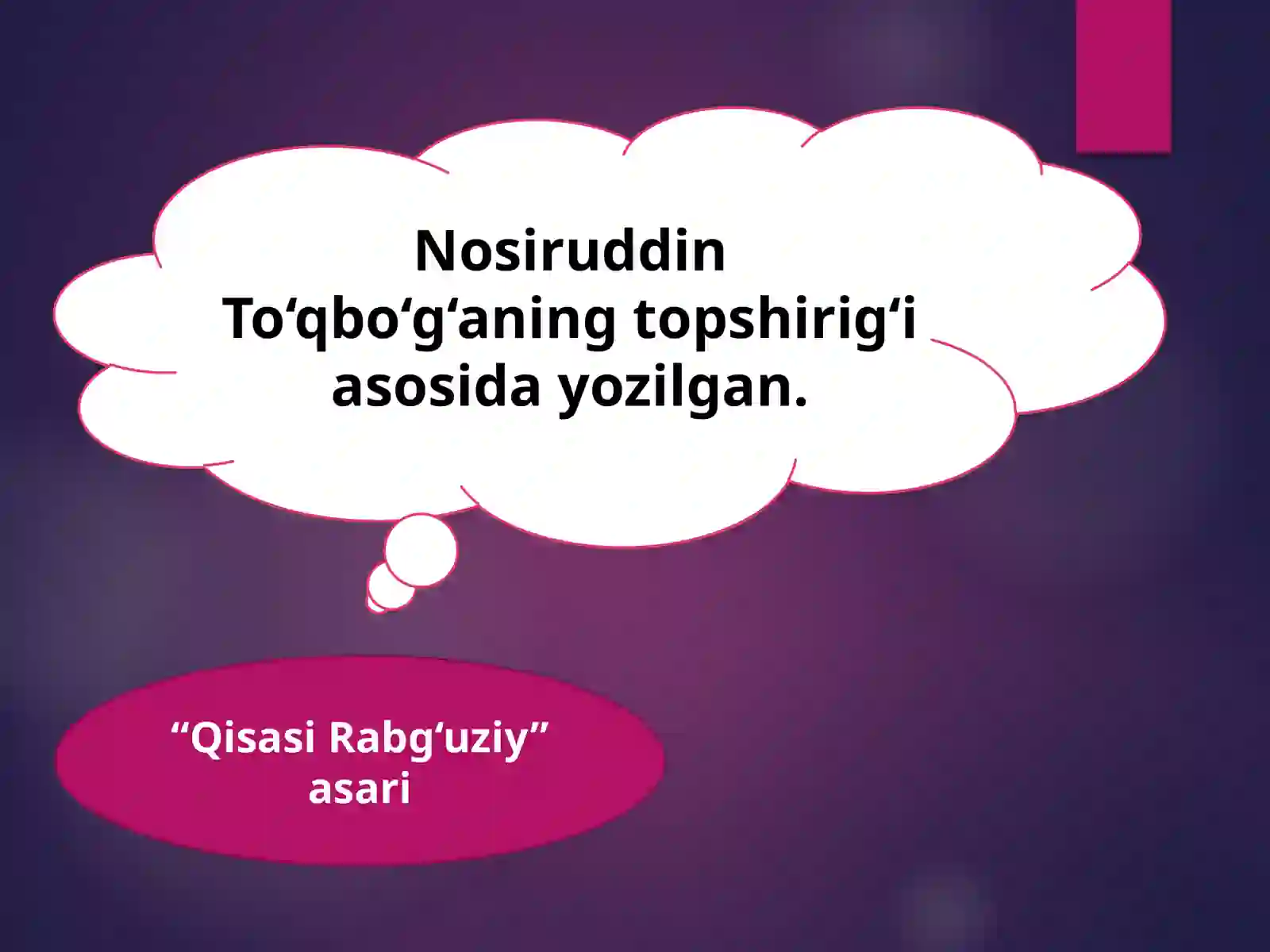 Nosiruddin To‘qbo‘g‘aning topshirig‘i asosida yozilgan.

“Qisasi Rabg‘uziy” asari